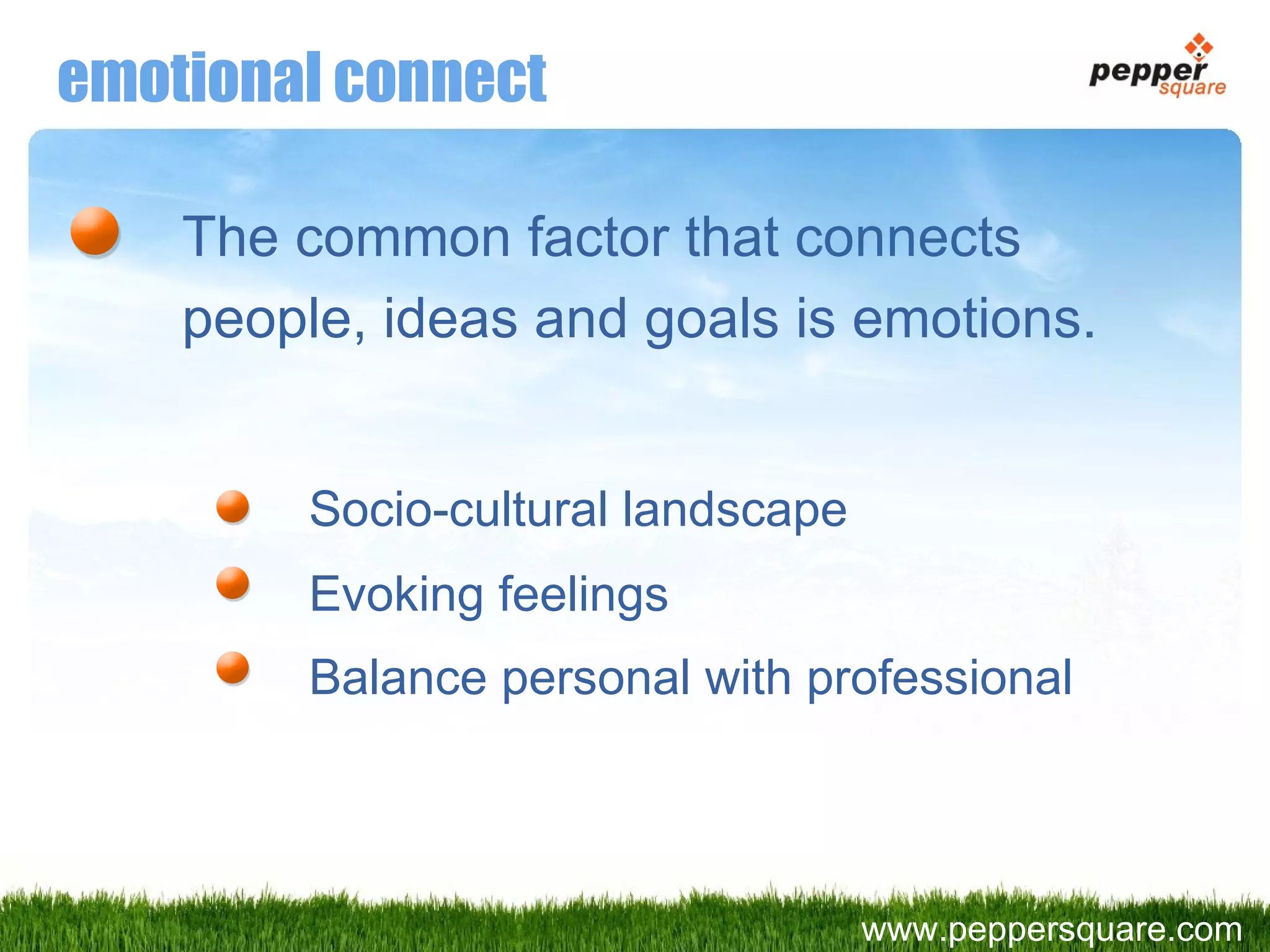 emotional connect

pepper square

The common factor that connects people, ideas and goals is emotions.

Socio-cultural landscape

Evoking feelings

Balance personal with professional

www.peppersquare.com